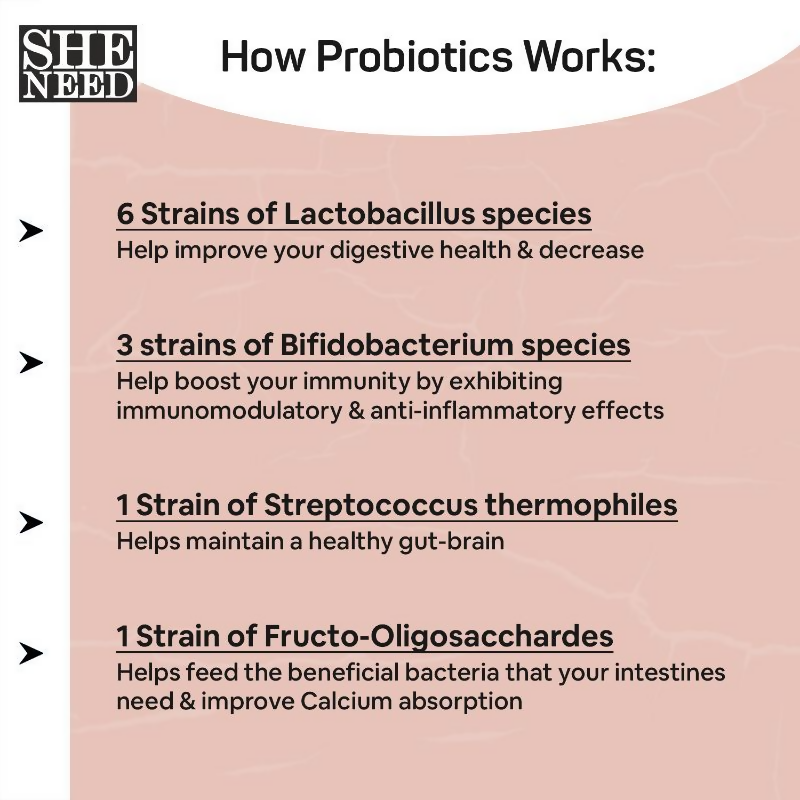 SHE NEED

How Probiotics Works:

➤ 6 Strains of Lactobacillus species
Help improve your digestive health & decrease

➤ 3 strains of Bifidobacterium species
Help boost your immunity by exhibiting immunomodulatory & anti-inflammatory effects

➤ 1 Strain of Streptococcus thermophiles
Helps maintain a healthy gut-brain

➤ 1 Strain of Fructo-Oligosacchardes
Helps feed the beneficial bacteria that your intestines need & improve Calcium absorption